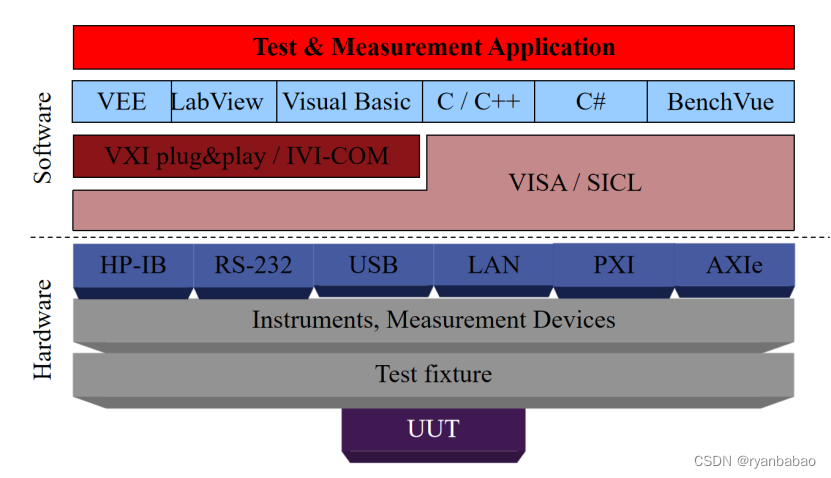 Software

Test & Measurement Application

VEE

LabView

Visual Basic

C / C++

C#

BenchVue

VXI plug&play / IVI-COM

VISA / SICL

Hardware

HP-IB

RS-232

USB

LAN

PXI

AXIe

Instruments, Measurement Devices

Test fixture

UUT

CSDN @ryanbabao